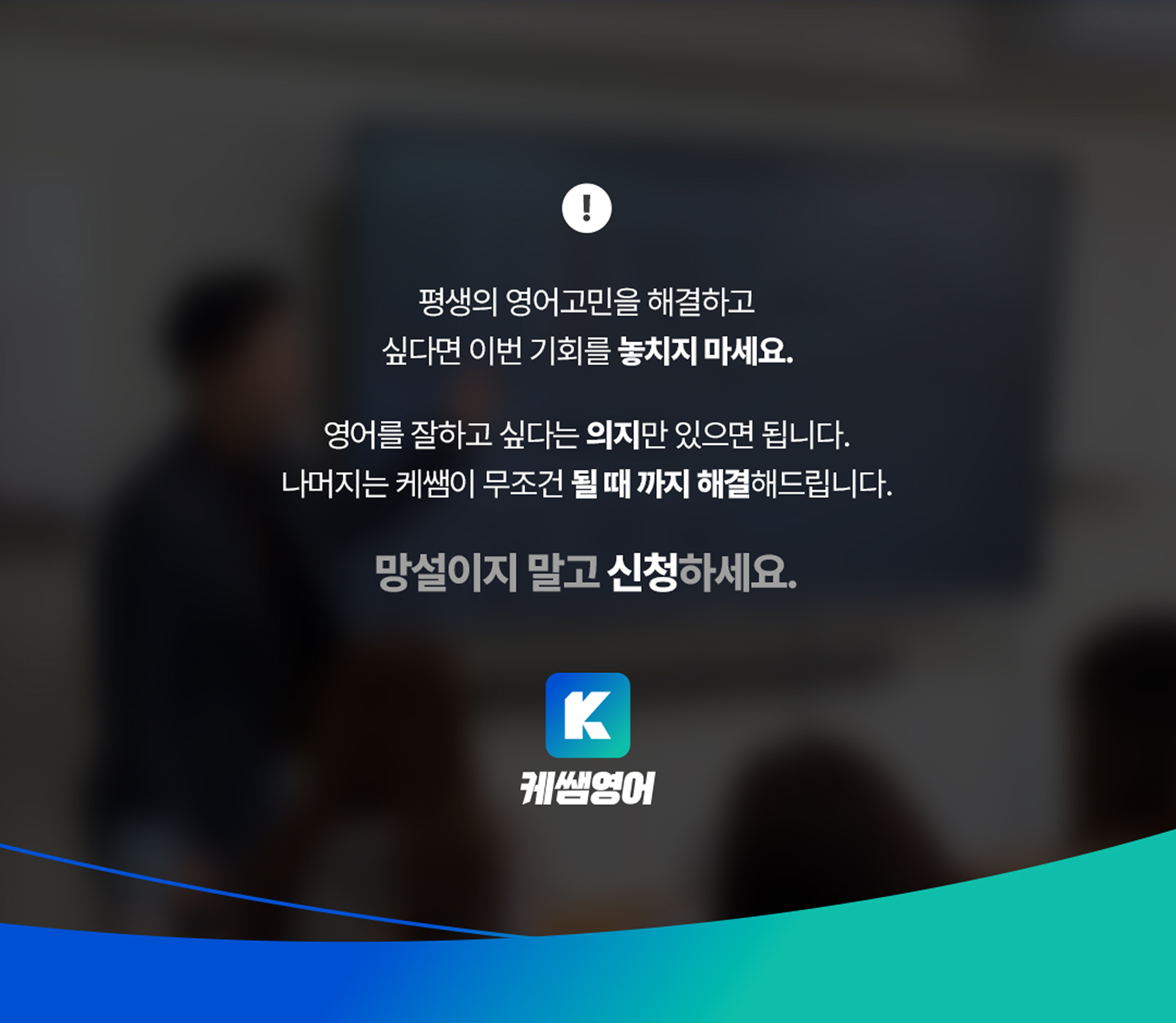 !

평생의 영어고민을 해결하고
싶다면 이번 기회를 놓치지 마세요.

영어를 잘하고 싶다는 의지만 있으면 됩니다.
나머지는 케쌤이 무조건 될 때 까지 해결해드립니다.

망설이지 말고 신청하세요.

K
케쌤영어